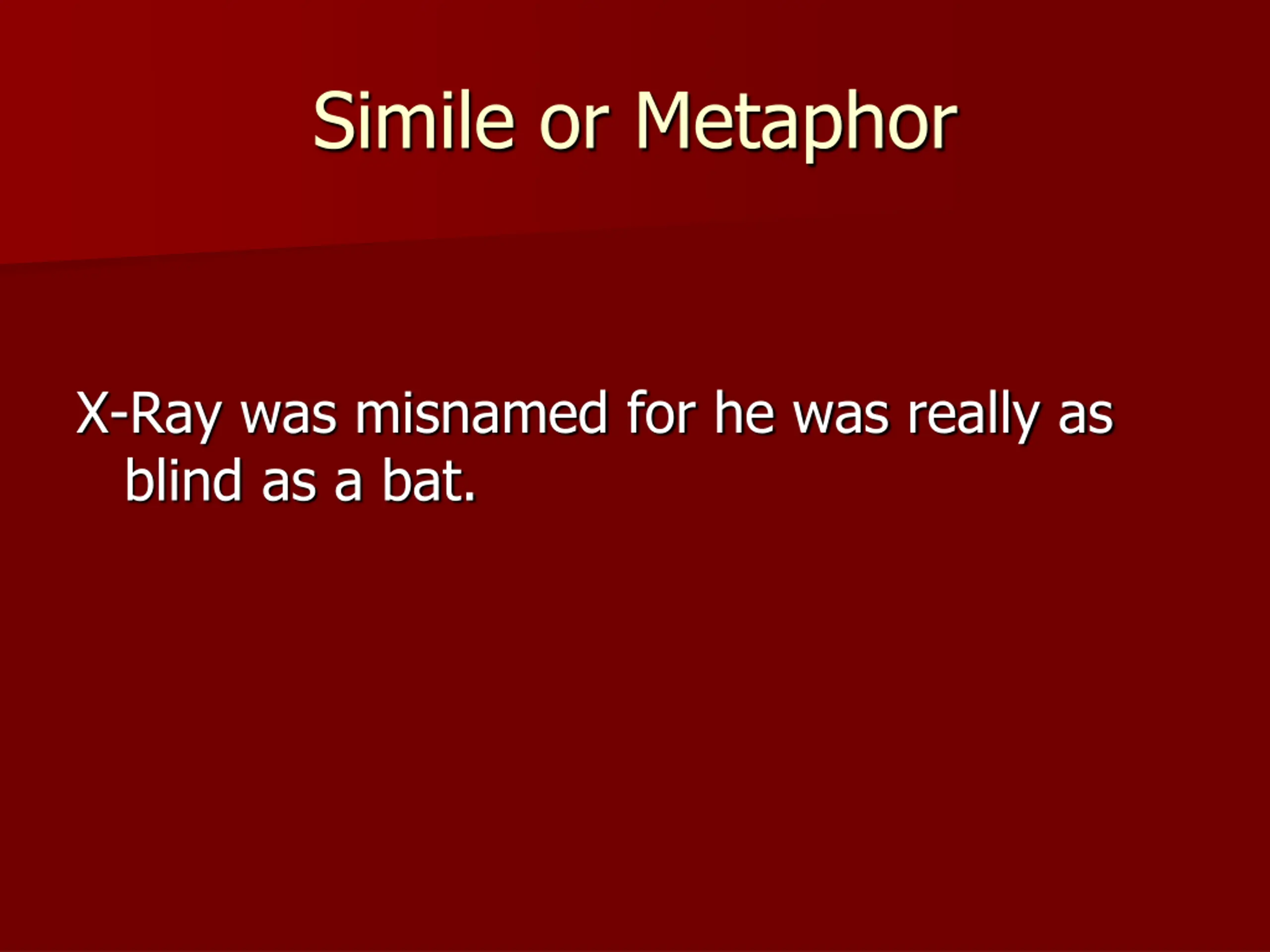 Simile or Metaphor

X-Ray was misnamed for he was really as blind as a bat.